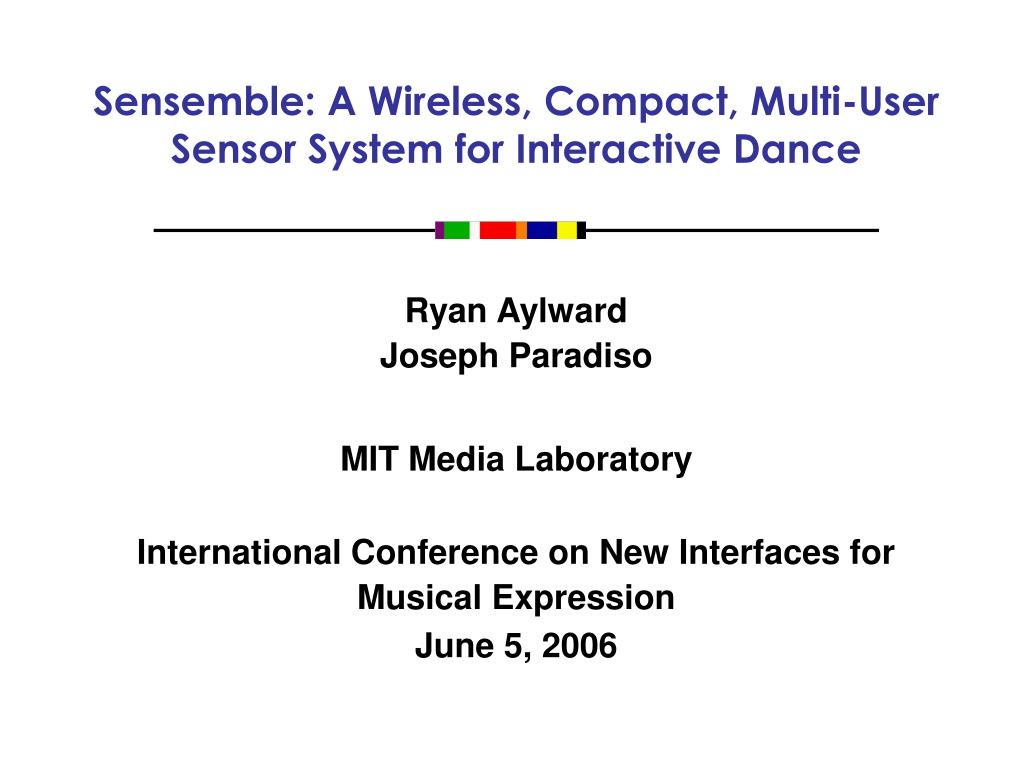 Sensemble: A Wireless, Compact, Multi-User Sensor System for Interactive Dance

Ryan Aylward
Joseph Paradiso

MIT Media Laboratory

International Conference on New Interfaces for Musical Expression
June 5, 2006